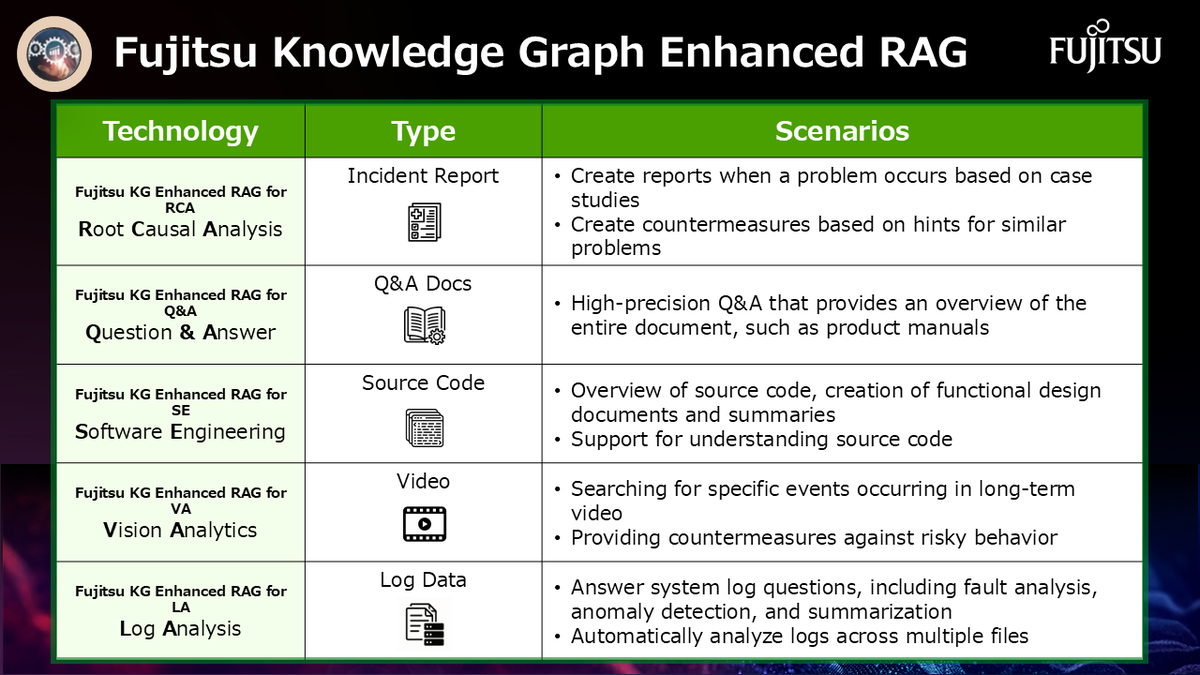 Fujitsu Knowledge Graph Enhanced RAG

FUJITSU

| Technology | Type | Scenarios |
|---|---|---|
| Fujitsu KG Enhanced RAG for RCA Root Causal Analysis | Incident Report | • Create reports when a problem occurs based on case studies • Create countermeasures based on hints for similar problems |
| Fujitsu KG Enhanced RAG for Q&A Question & Answer | Q&A Docs | • High-precision Q&A that provides an overview of the entire document, such as product manuals |
| Fujitsu KG Enhanced RAG for SE Software Engineering | Source Code | • Overview of source code, creation of functional design documents and summaries • Support for understanding source code |
| Fujitsu KG Enhanced RAG for VA Vision Analytics | Video | • Searching for specific events occurring in long-term video • Providing countermeasures against risky behavior |
| Fujitsu KG Enhanced RAG for LA Log Analysis | Log Data | • Answer system log questions, including fault analysis, anomaly detection, and summarization • Automatically analyze logs across multiple files |